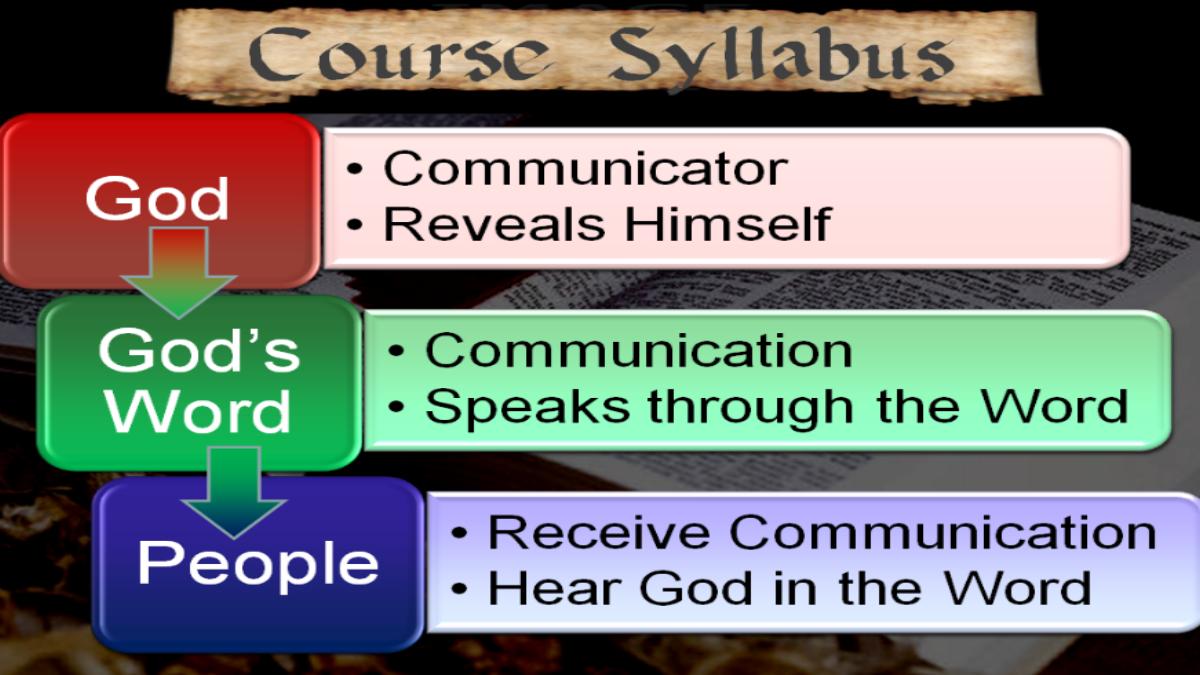 Course Syllabus

God

• Communicator
• Reveals Himself

God's Word

• Communication
• Speaks through the Word

People

• Receive Communication
• Hear God in the Word